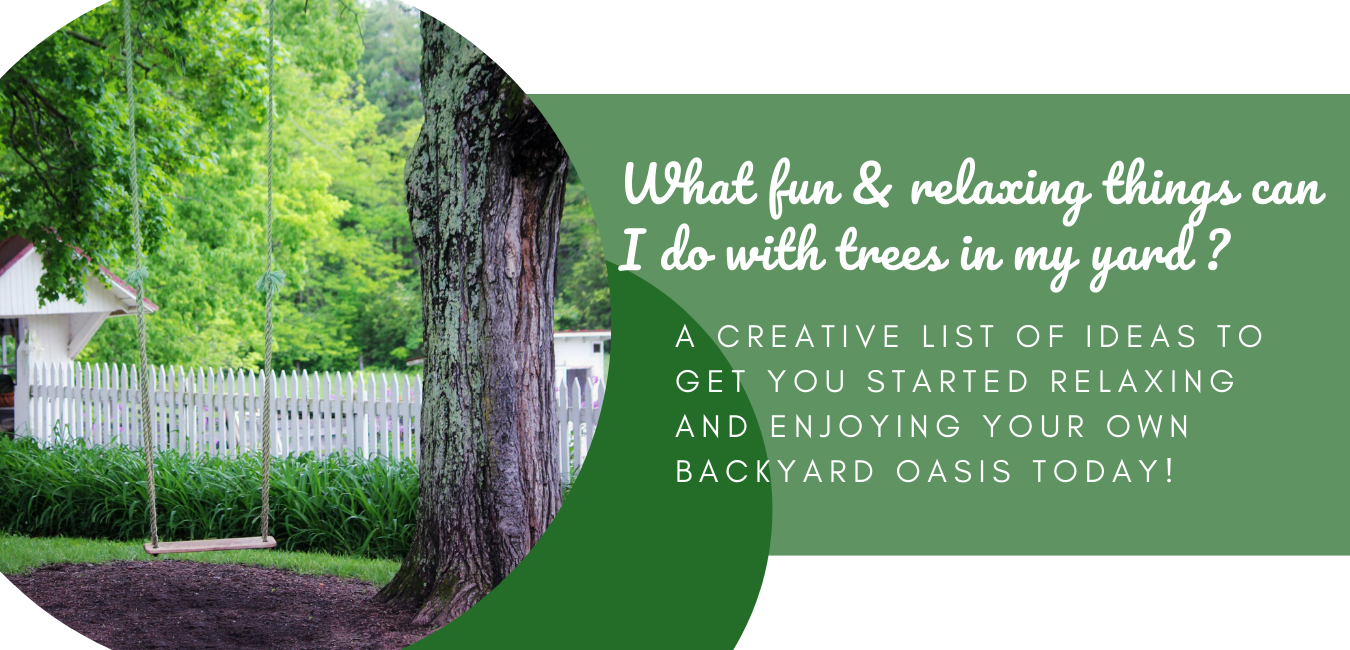 What fun & relaxing things can I do with trees in my yard ?

A CREATIVE LIST OF IDEAS TO GET YOU STARTED RELAXING AND ENJOYING YOUR OWN BACKYARD OASIS TODAY!